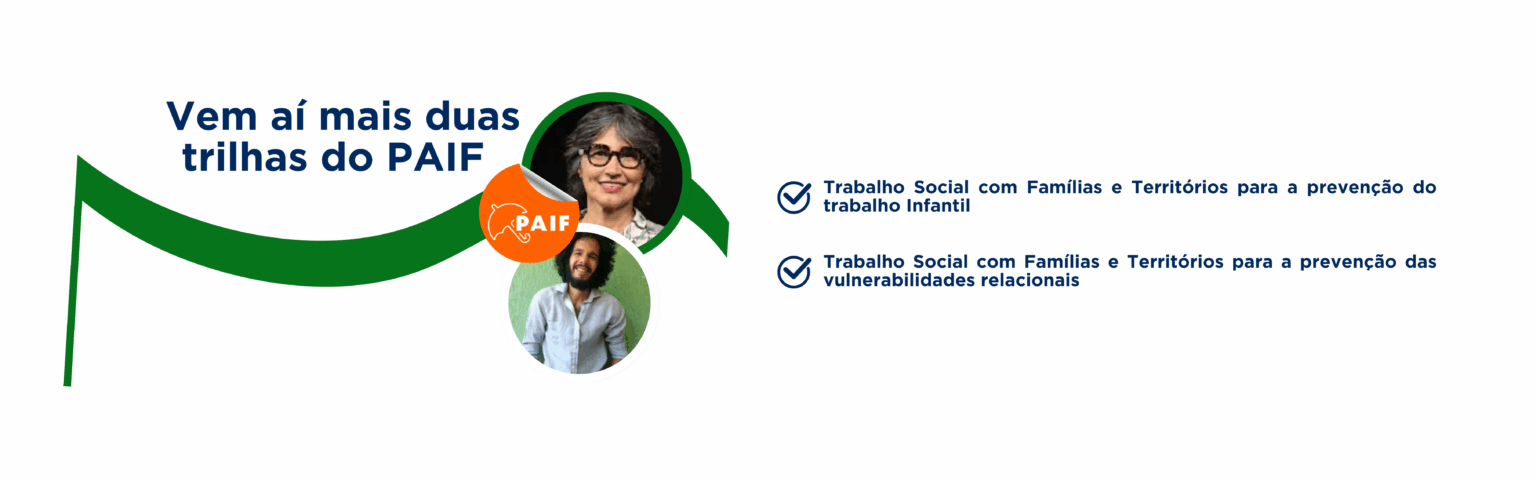 Vem aí mais duas trilhas do PAIF

PAIF

Trabalho Social com Famílias e Territórios para a prevenção do trabalho Infantil

Trabalho Social com Famílias e Territórios para a prevenção das vulnerabilidades relacionais